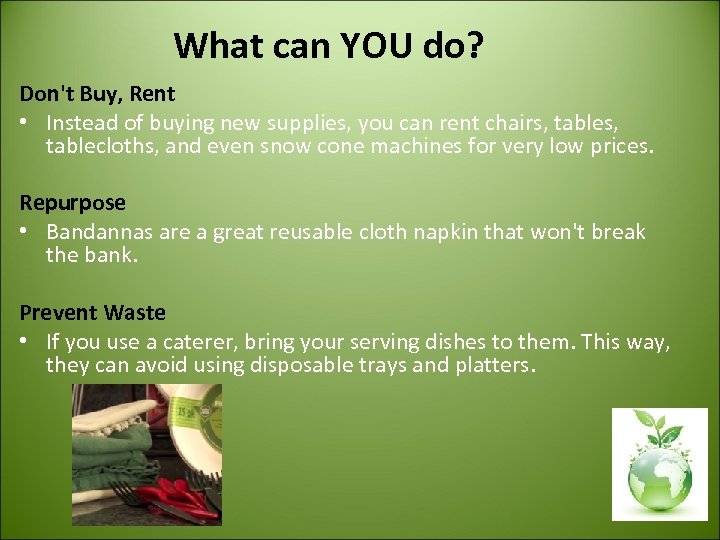 What can YOU do?

Don't Buy, Rent

• Instead of buying new supplies, you can rent chairs, tables, tablecloths, and even snow cone machines for very low prices.

Repurpose

• Bandannas are a great reusable cloth napkin that won't break the bank.

Prevent Waste

• If you use a caterer, bring your serving dishes to them. This way, they can avoid using disposable trays and platters.

15 pk